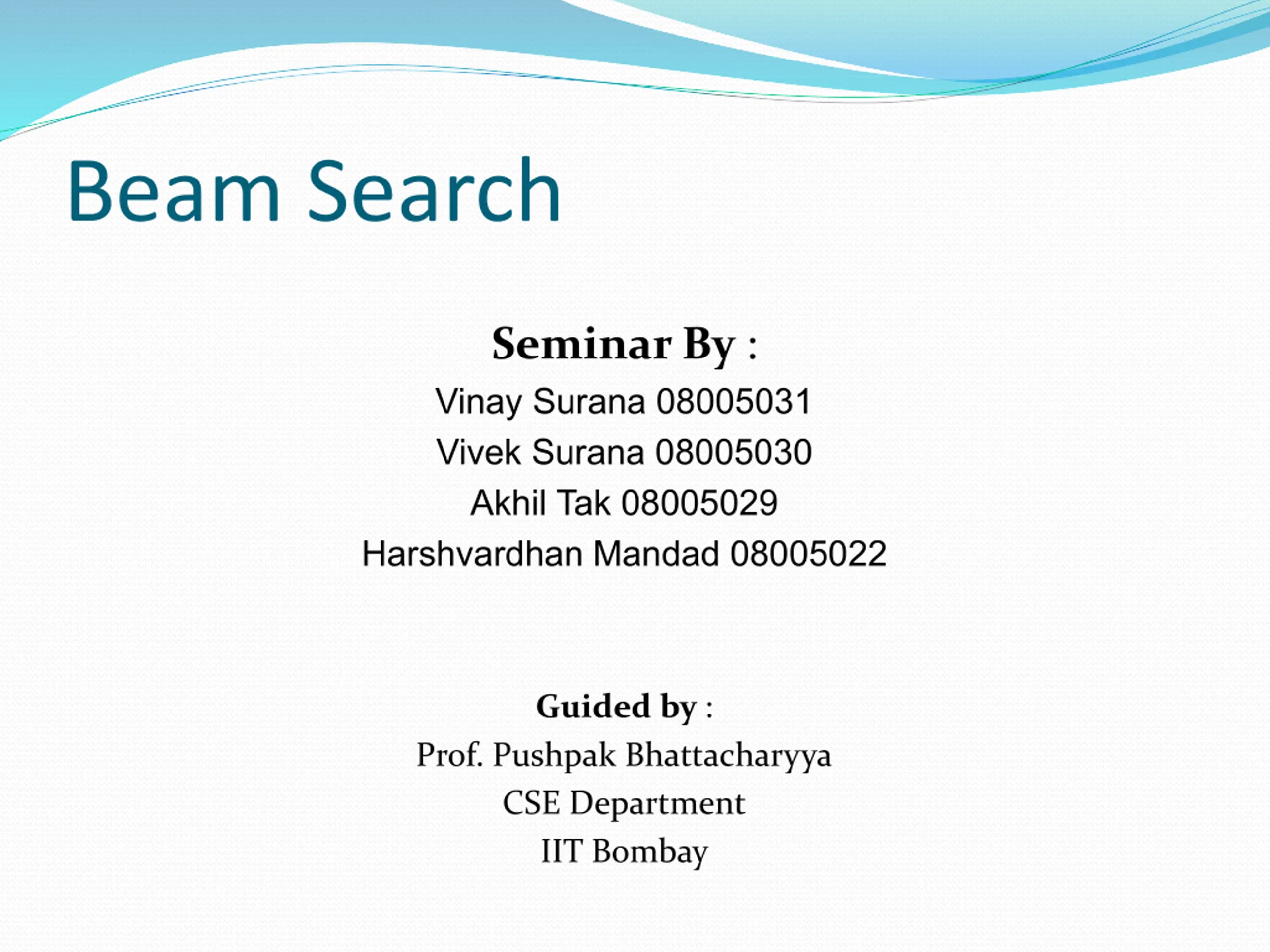 Beam Search

Seminar By :
Vinay Surana 08005031
Vivek Surana 08005030
Akhil Tak 08005029
Harshvardhan Mandad 08005022

Guided by :
Prof. Pushpak Bhattacharyya
CSE Department
IIT Bombay